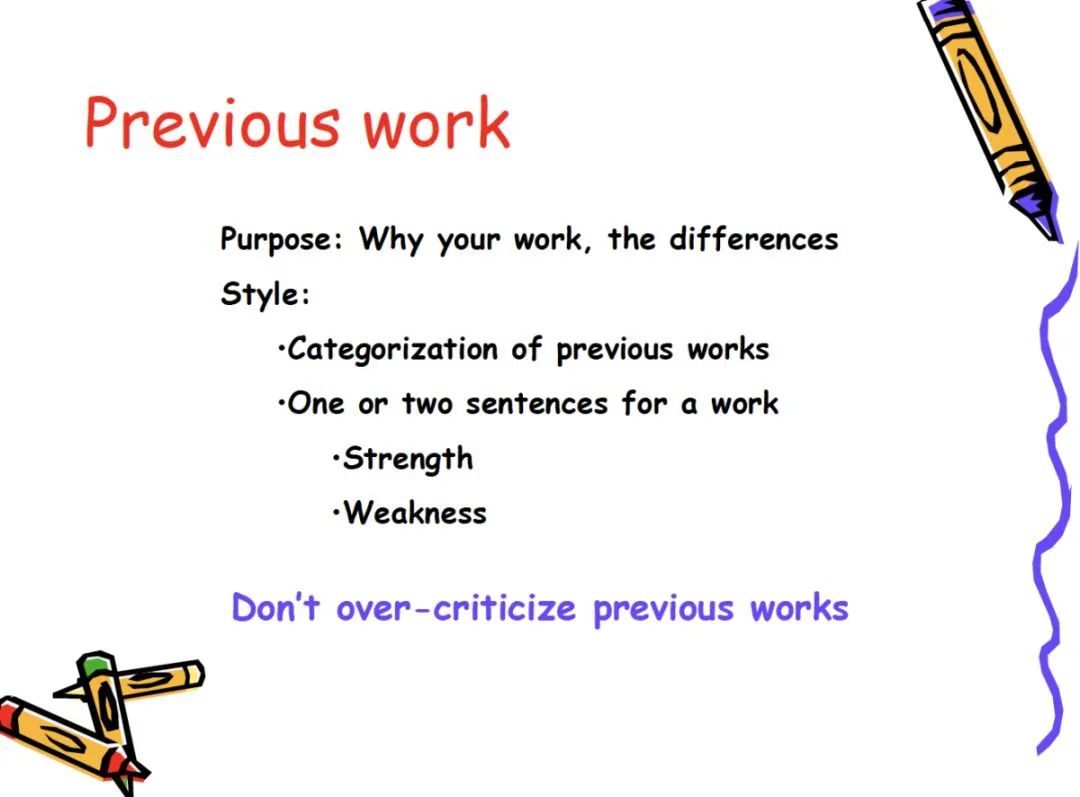 Previous work

Purpose: Why your work, the differences

Style:

•Categorization of previous works

•One or two sentences for a work

•Strength

•Weakness

Don't over-criticize previous works